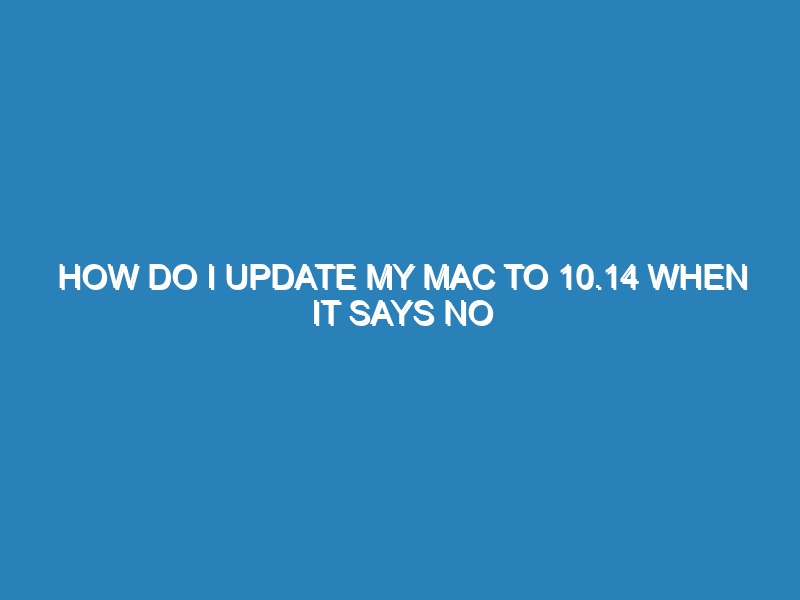 HOW DO I UPDATE MY MAC TO 10.14 WHEN IT SAYS NO